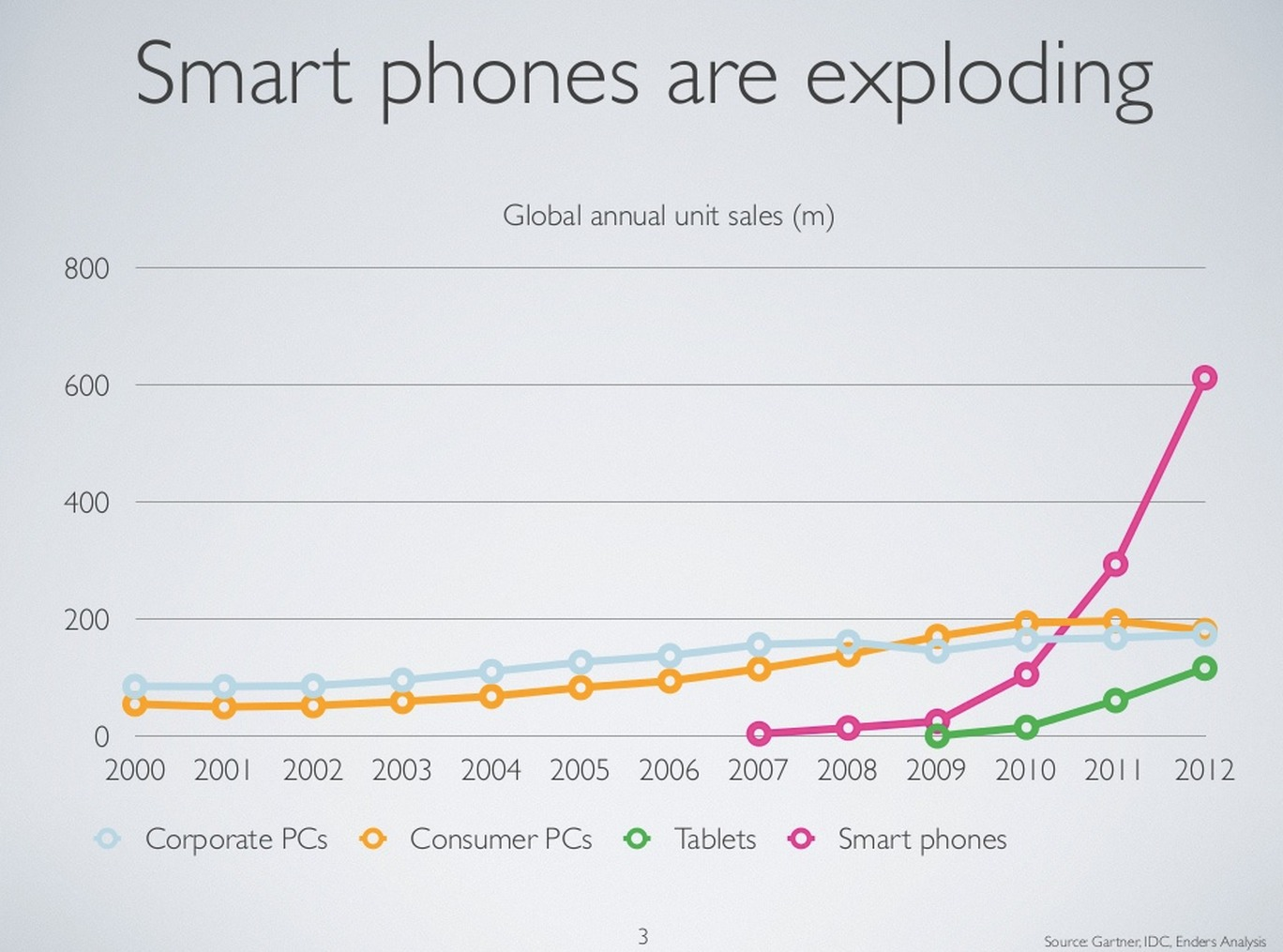 Smart phones are exploding

Global annual unit sales (m)

800
600
400
200
0

2000 2001 2002 2003 2004 2005 2006 2007 2008 2009 2010 2011 2012

Corporate PCs Consumer PCs Tablets Smart phones

3

Source: Gartner, IDC, Enders Analysis